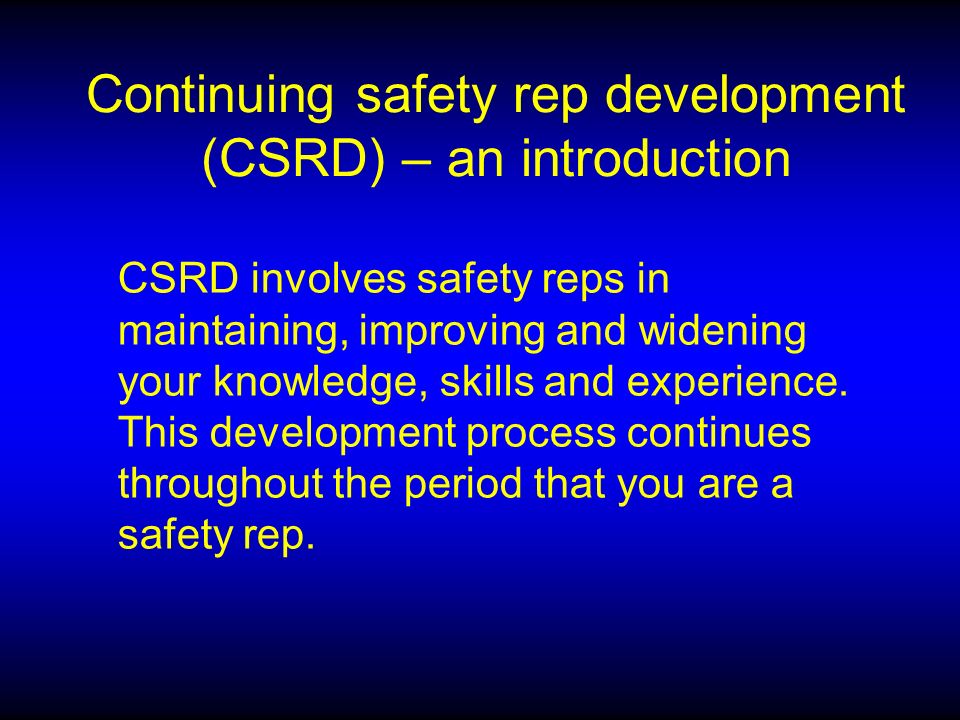 Continuing safety rep development (CSRD) – an introduction

CSRD involves safety reps in maintaining, improving and widening your knowledge, skills and experience. This development process continues throughout the period that you are a safety rep.